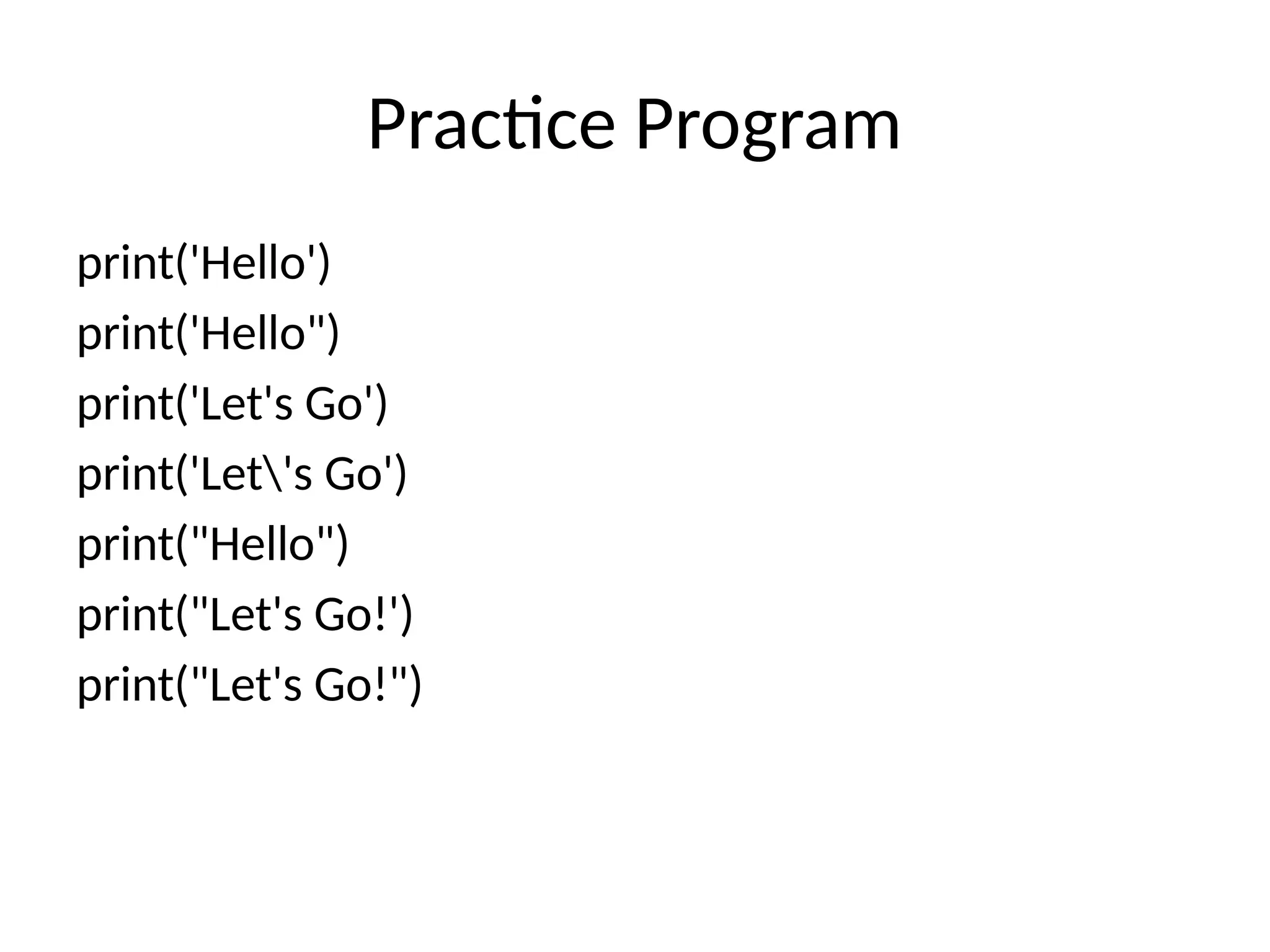 Practice Program

print('Hello')

print('Hello")

print('Let's Go')

print('Let\'s Go')

print("Hello")

print("Let's Go!')

print("Let's Go!")